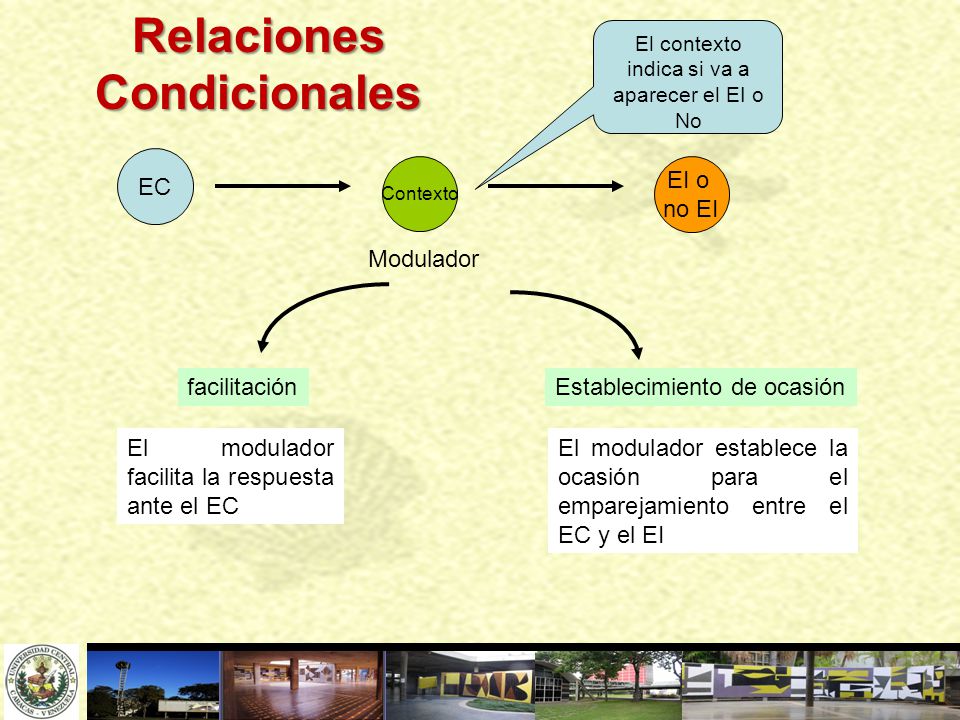 Relaciones Condicionales

El contexto indica si va a aparecer el EI o No

EC

Contexto

EI o no EI

Modulador

facilitación

Establecimiento de ocasión

El modulador facilita la respuesta ante el EC

El modulador establece la ocasión para el emparejamiento entre el EC y el EI

UNIVERSIDAD CENTRAL CARACAS - VENEZUELA